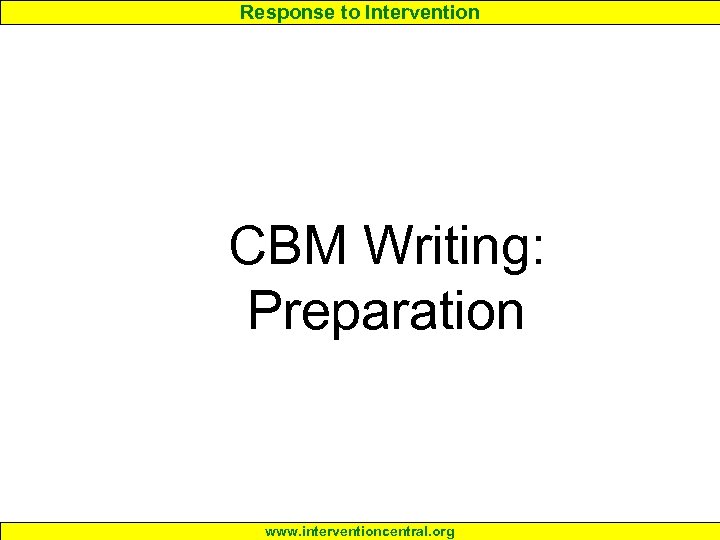 Response to Intervention

CBM Writing: Preparation

www.interventioncentral.org